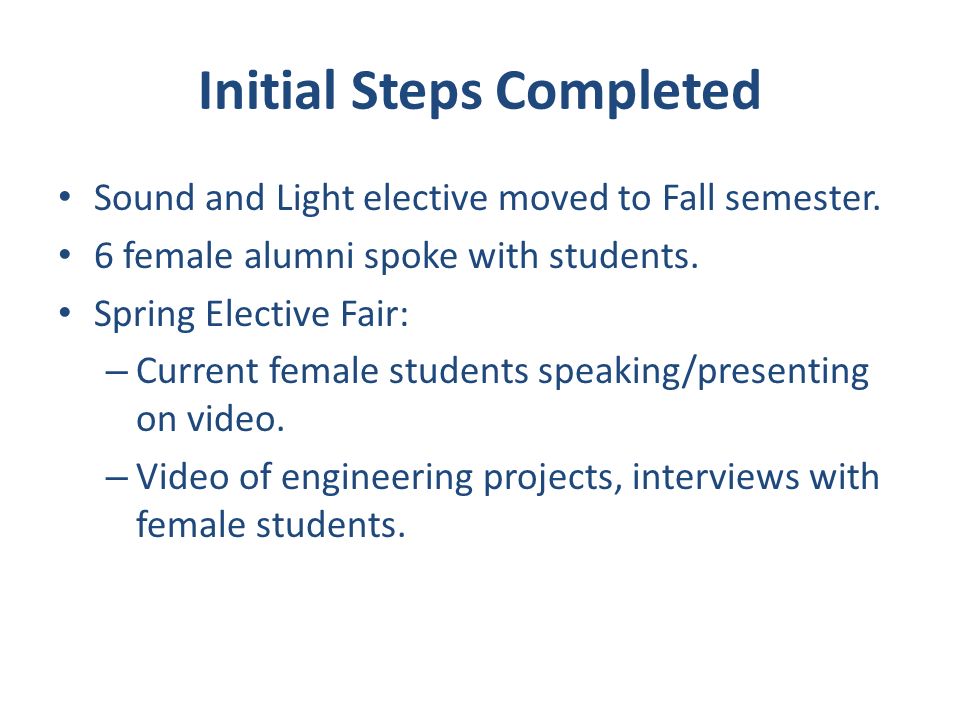 Initial Steps Completed

• Sound and Light elective moved to Fall semester.
• 6 female alumni spoke with students.
• Spring Elective Fair:
– Current female students speaking/presenting on video.
– Video of engineering projects, interviews with female students.